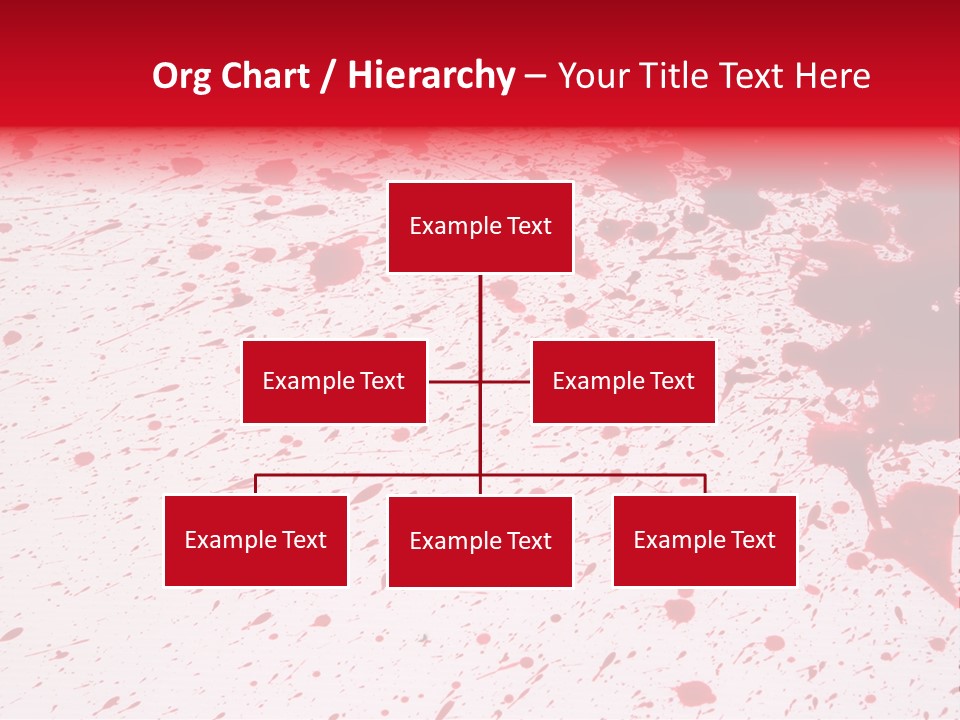 Org Chart / Hierarchy – Your Title Text Here

Example Text

Example Text

Example Text

Example Text

Example Text

Example Text